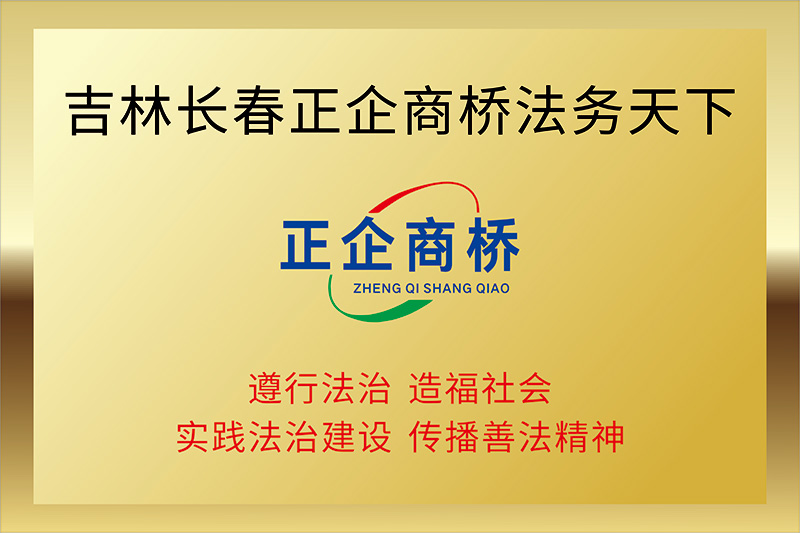 吉林长春正企商桥法务天下

正企商桥
ZHENG QI SHANG QIAO

遵行法治 造福社会
实践法治建设 传播善法精神